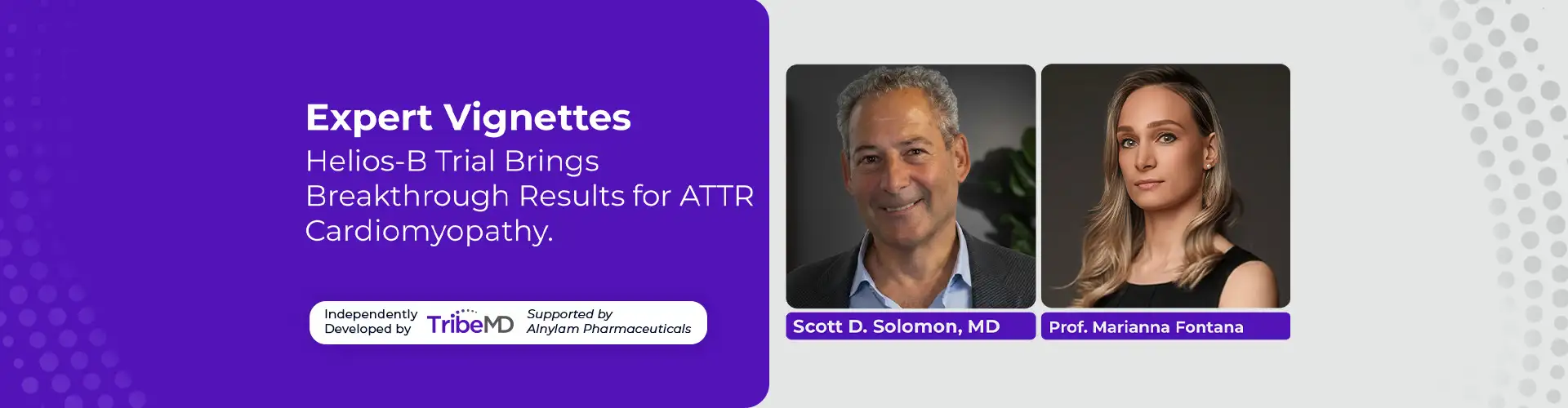 Expert Vignettes
Helios-B Trial Brings Breakthrough Results for ATTR Cardiomyopathy.

Independently Developed by TribeMD Supported by Alnylam Pharmaceuticals

Scott D. Solomon, MD

Prof. Marianna Fontana